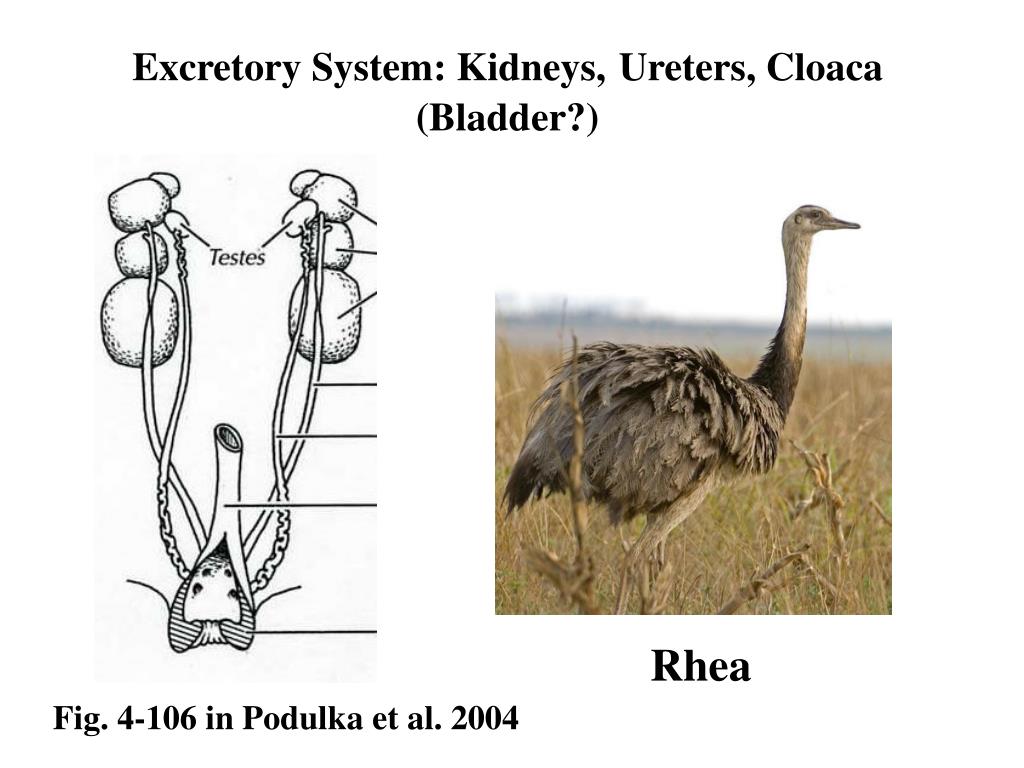 Excretory System: Kidneys, Ureters, Cloaca (Bladder?)

Testes

Rhea

Fig. 4-106 in Podulka et al. 2004